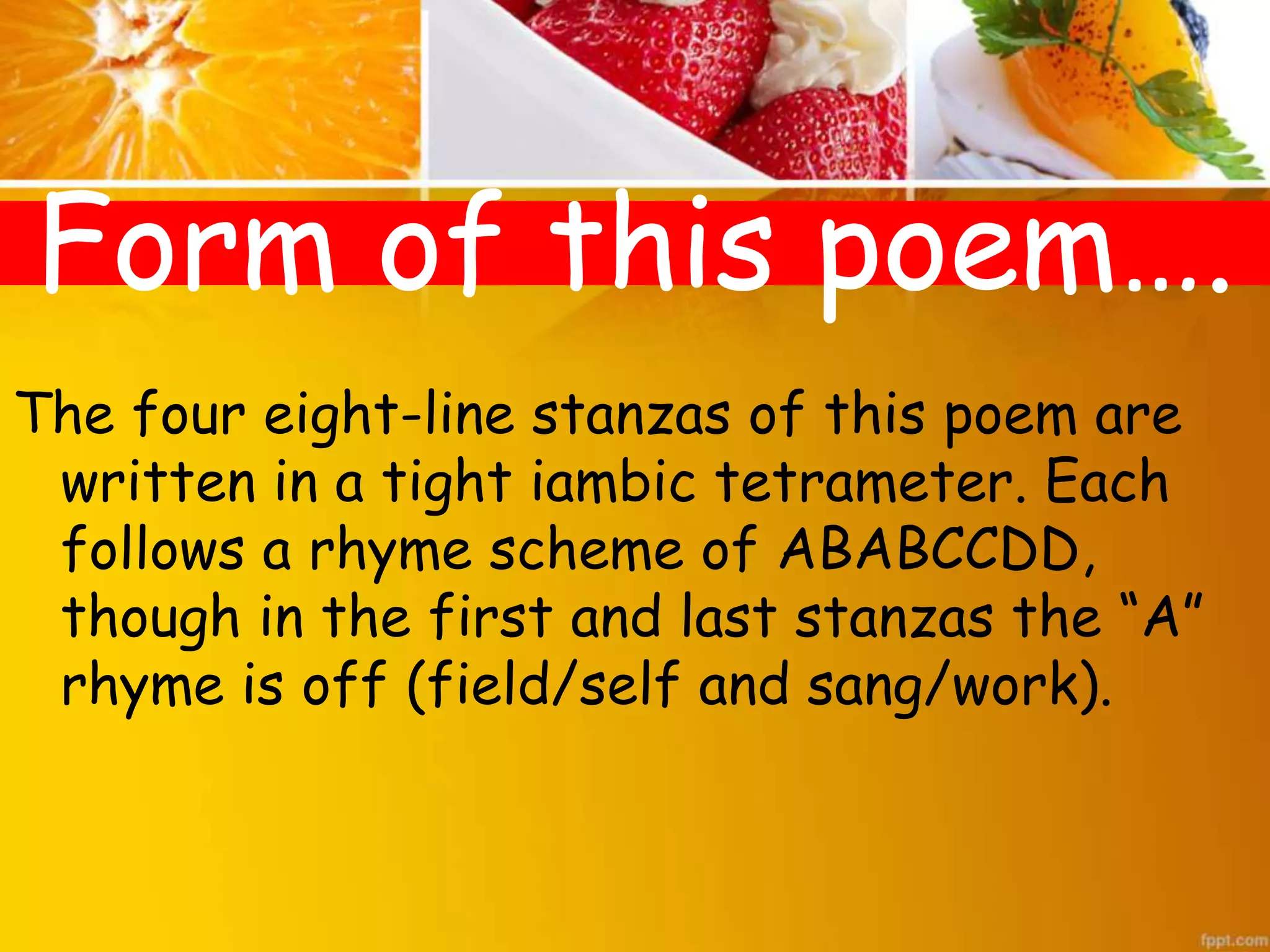 Form of this poem….

The four eight-line stanzas of this poem are written in a tight iambic tetrameter. Each follows a rhyme scheme of ABABCCDD, though in the first and last stanzas the “A” rhyme is off (field/self and sang/work).

fppt.com